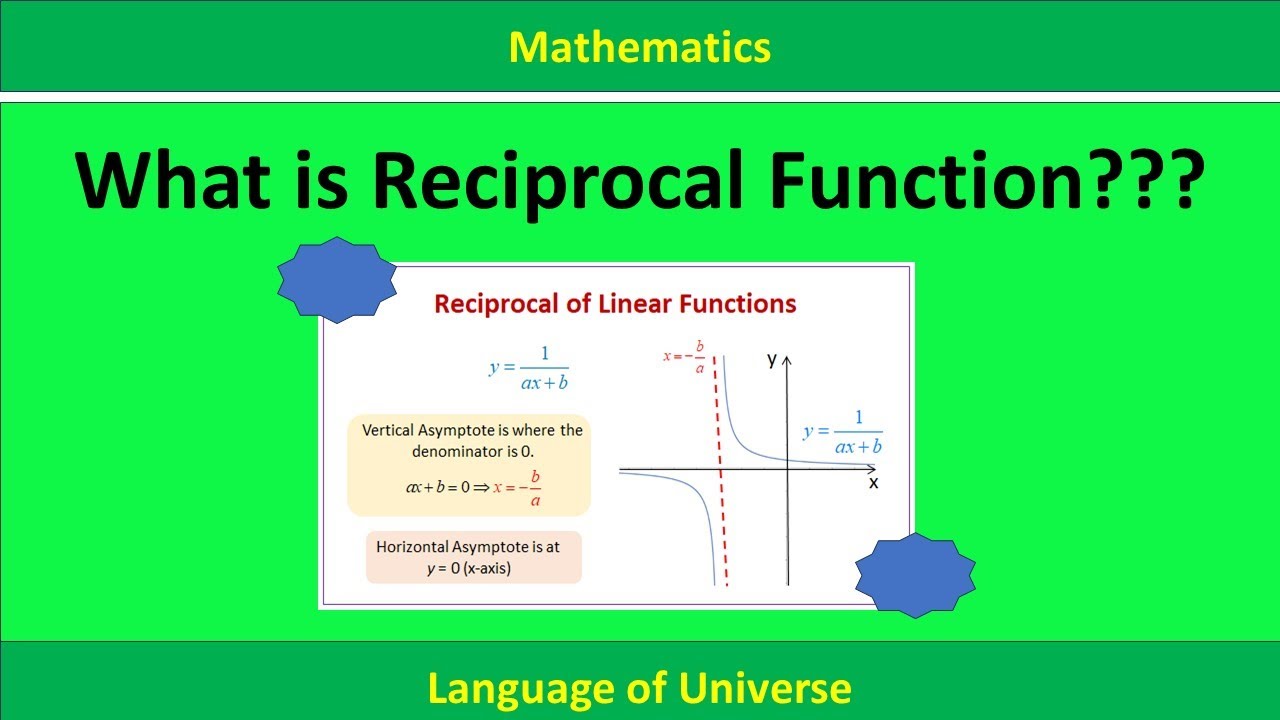 Mathematics

What is Reciprocal Function???

Reciprocal of Linear Functions

$y = \frac{1}{ax+b}$

Vertical Asymptote is where the denominator is 0.

$ax + b = 0 \Rightarrow x = -\frac{b}{a}$

Horizontal Asymptote is at $y = 0$ (x-axis)

$x = -\frac{b}{a}$

y

$y = \frac{1}{ax+b}$

x

Language of Universe